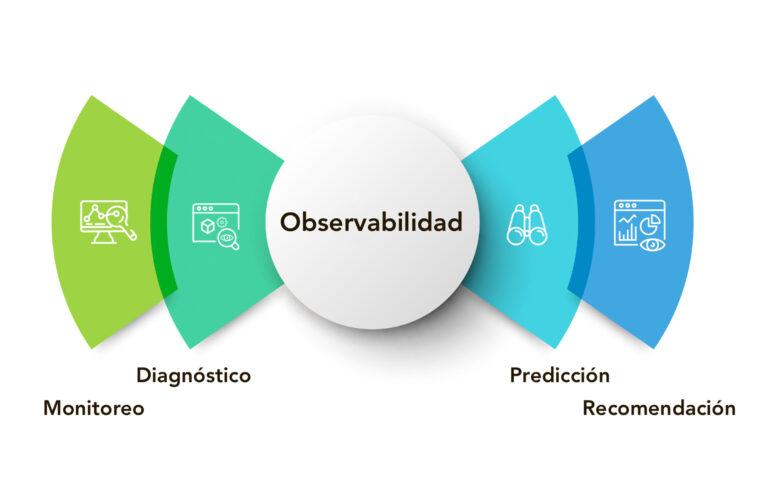 Observabilidad

Diagnóstico

Monitoreo

Predicción

Recomendación